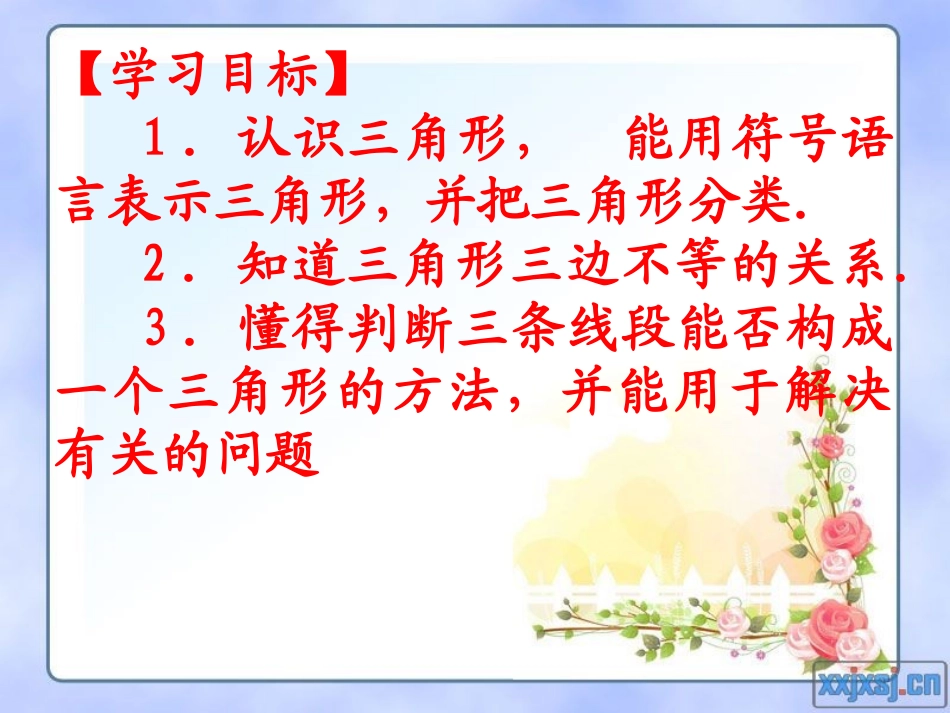 【学习目标】

1．认识三角形，　能用符号语言表示三角形，并把三角形分类.

2．知道三角形三边不等的关系.

3．懂得判断三条线段能否构成一个三角形的方法，并能用于解决有关的问题

xxjxsj.cn